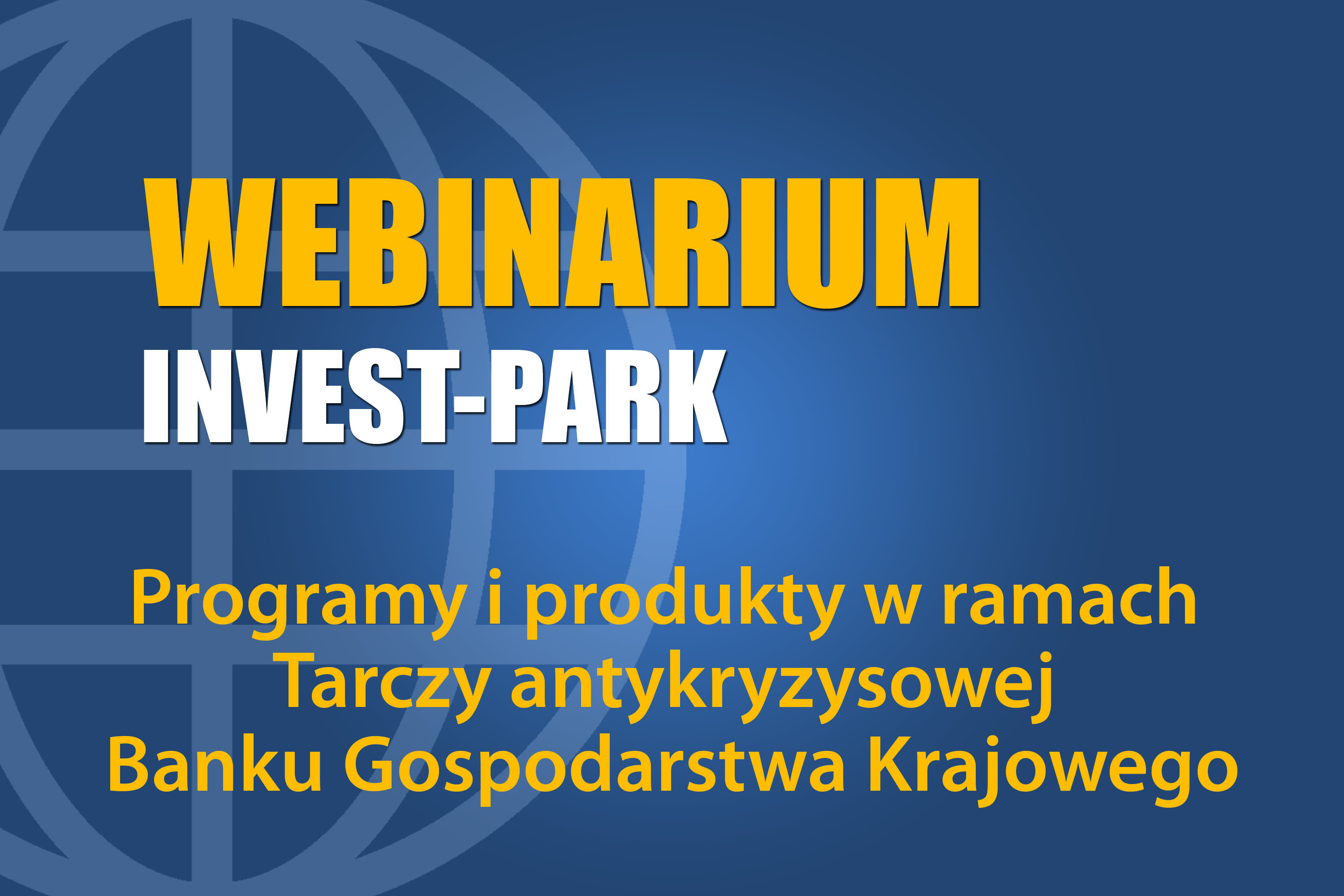 WEBINARIUM
INVEST-PARK

Programy i produkty w ramach Tarczy antykryzysowej Banku Gospodarstwa Krajowego